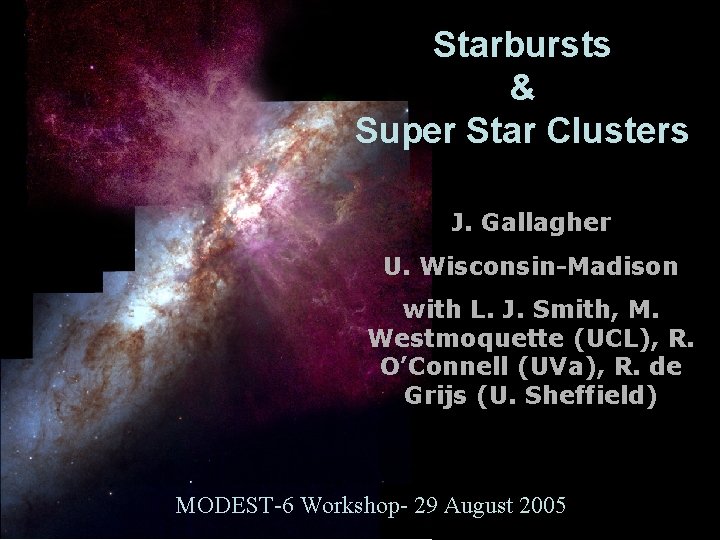 Starbursts
&
Super Star Clusters

J. Gallagher

U. Wisconsin-Madison

with L. J. Smith, M. Westmoquette (UCL), R. O'Connell (UVa), R. de Grijs (U. Sheffield)

MODEST-6 Workshop- 29 August 2005